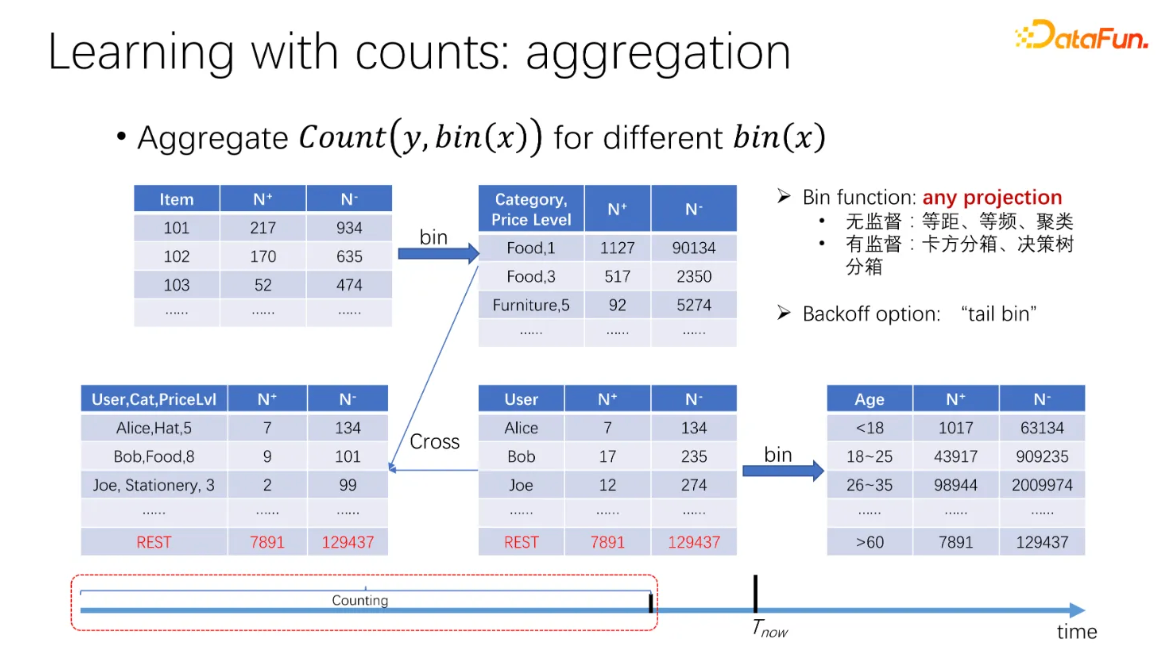 Learning with counts: aggregation

DataFun.

• Aggregate $Count(y, bin(x))$ for different $bin(x)$

| Item | N⁺ | N⁻ |
|---|---|---|
| 101 | 217 | 934 |
| 102 | 170 | 635 |
| 103 | 52 | 474 |
| ...... | ...... | ...... |

bin

| Category, Price Level | N⁺ | N⁻ |
|---|---|---|
| Food,1 | 1127 | 90134 |
| Food,3 | 517 | 2350 |
| Furniture,5 | 92 | 5274 |
| ...... | ...... | ...... |

➢ Bin function: any projection
• 无监督：等距、等频、聚类
• 有监督：卡方分箱、决策树分箱

➢ Backoff option: "tail bin"

| User,Cat,PriceLvl | N⁺ | N⁻ |
|---|---|---|
| Alice,Hat,5 | 7 | 134 |
| Bob,Food,8 | 9 | 101 |
| Joe, Stationery, 3 | 2 | 99 |
| ...... | ...... | ...... |
| REST | 7891 | 129437 |

Cross

| User | N⁺ | N⁻ |
|---|---|---|
| Alice | 7 | 134 |
| Bob | 17 | 235 |
| Joe | 12 | 274 |
| ...... | ...... | ...... |
| REST | 7891 | 129437 |

bin

| Age | N⁺ | N⁻ |
|---|---|---|
| <18 | 1017 | 63134 |
| 18~25 | 43917 | 909235 |
| 26~35 | 98944 | 2009974 |
| ...... | ...... | ...... |
| >60 | 7891 | 129437 |

Counting

$T_{now}$

time